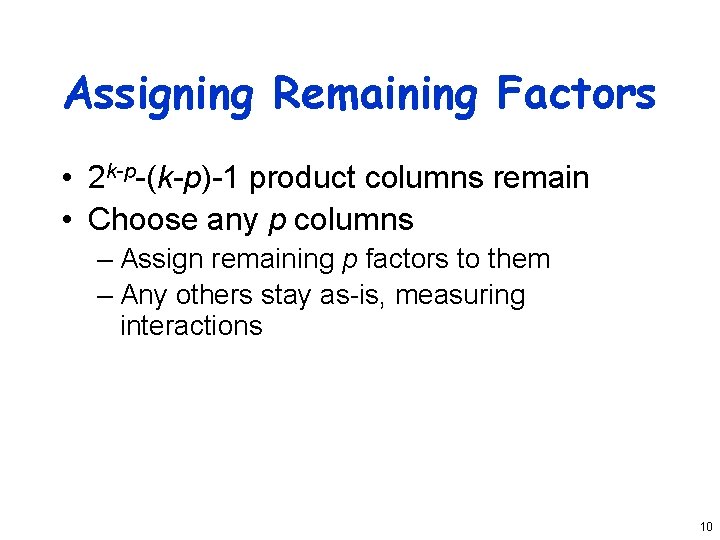 Assigning Remaining Factors

• $2^{k-p}-(k-p)-1$ product columns remain
• Choose any $p$ columns
– Assign remaining $p$ factors to them
– Any others stay as-is, measuring interactions

10